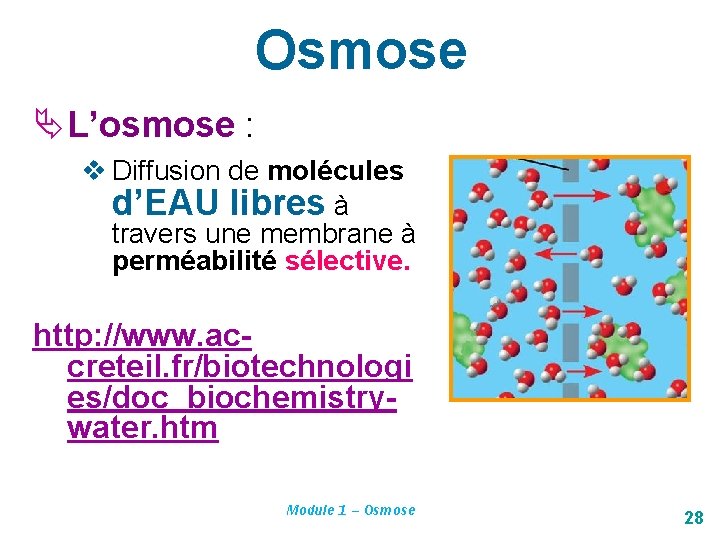 Osmose

L’osmose :

Diffusion de molécules d’EAU libres à travers une membrane à perméabilité sélective.

http://www.ac-creteil.fr/biotechnologies/doc_biochemistry-water.htm

Module 1 – Osmose

28